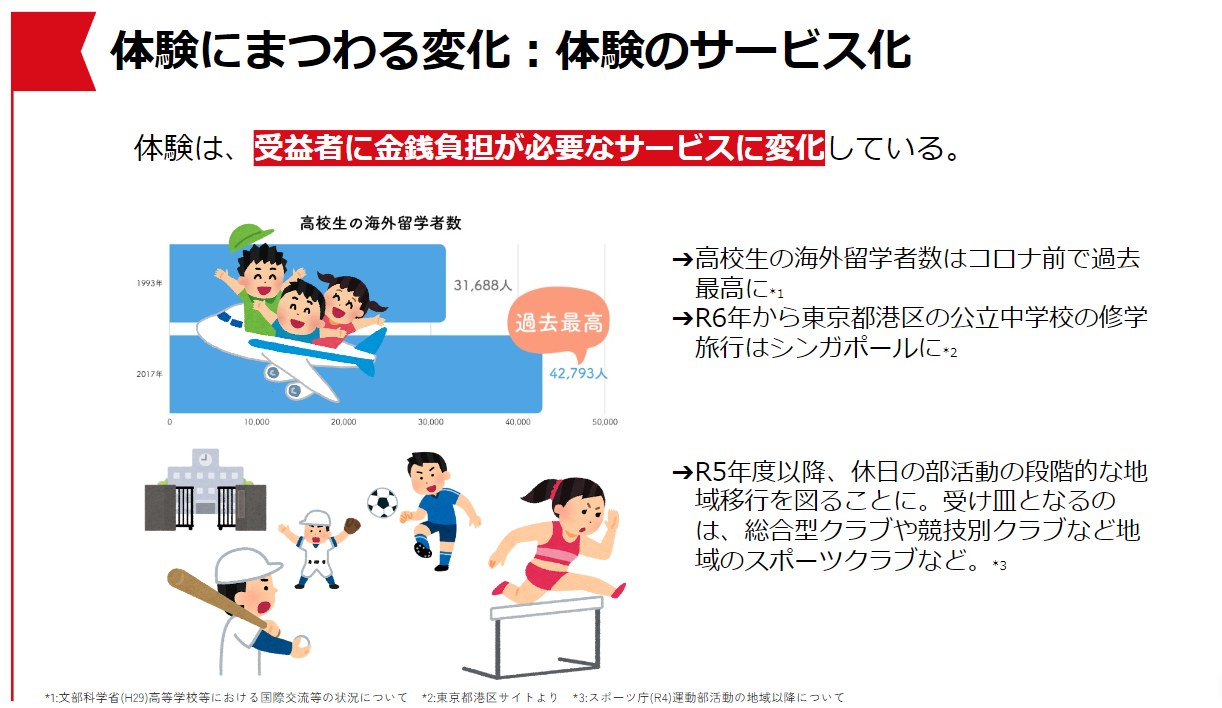 体験にまつわる変化：体験のサービス化

体験は、受益者に金銭負担が必要なサービスに変化している。

高校生の海外留学者数

1993年

31,688人

過去最高

2017年

42,793人

0　10,000　20,000　30,000　40,000　50,000

➔高校生の海外留学者数はコロナ前で過去最高に*1
➔R6年から東京都港区の公立中学校の修学旅行はシンガポールに*2

➔R5年度以降、休日の部活動の段階的な地域移行を図ることに。受け皿となるのは、総合型クラブや競技別クラブなど地域のスポーツクラブなど。*3

*1:文部科学省(H29)高等学校等における国際交流等の状況について　*2:東京都港区サイトより　*3:スポーツ庁(R4)運動部活動の地域以降について